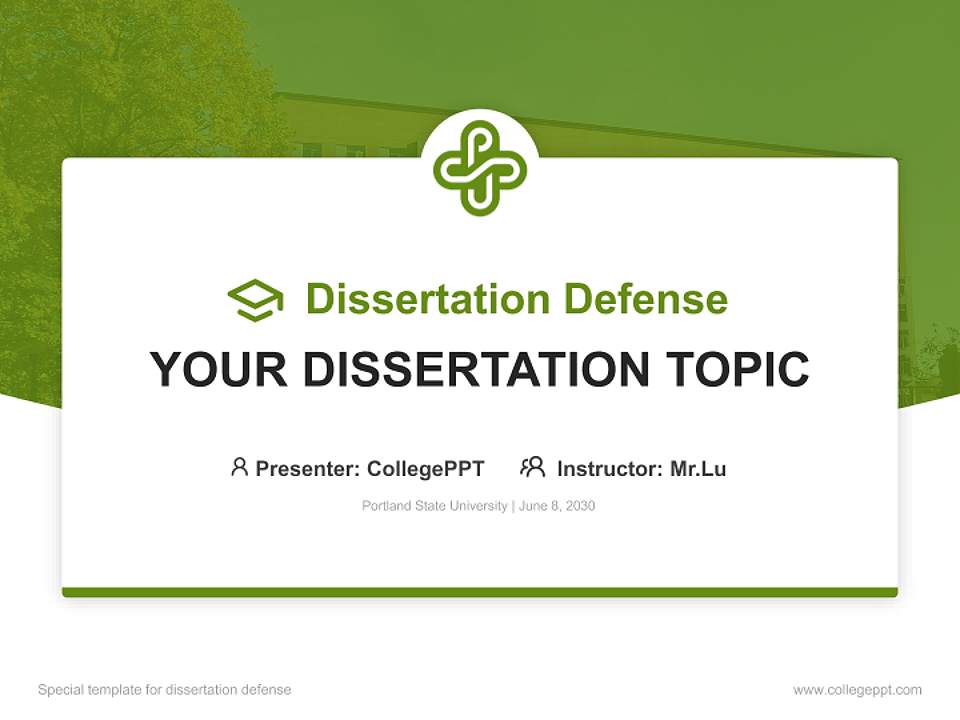 Dissertation Defense

YOUR DISSERTATION TOPIC

Presenter: CollegePPT Instructor: Mr.Lu

Portland State University | June 8, 2030

Special template for dissertation defense

www.collegeppt.com